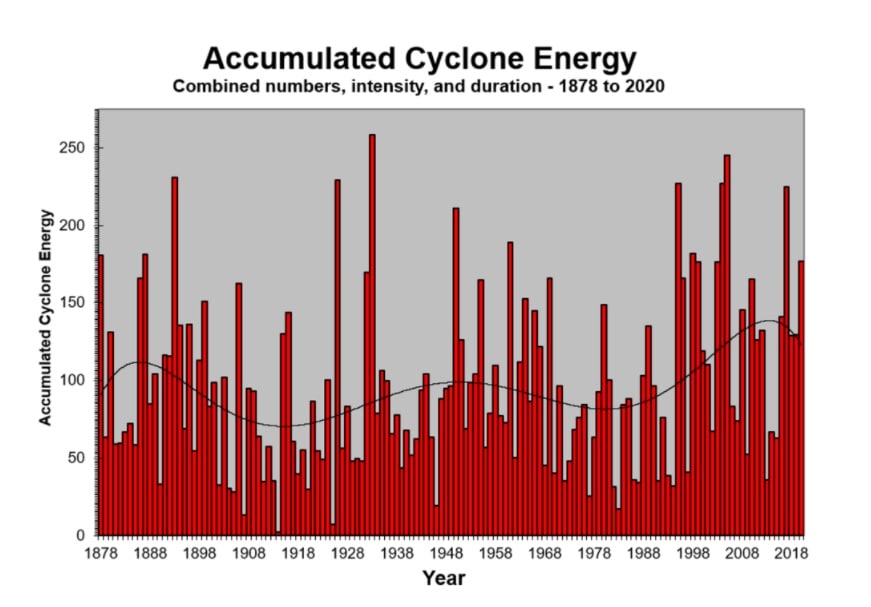 Accumulated Cyclone Energy
Combined numbers, intensity, and duration - 1878 to 2020

Accumulated Cyclone Energy

250
200
150
100
50
0

1878 1888 1898 1908 1918 1928 1938 1948 1958 1968 1978 1988 1998 2008 2018

Year